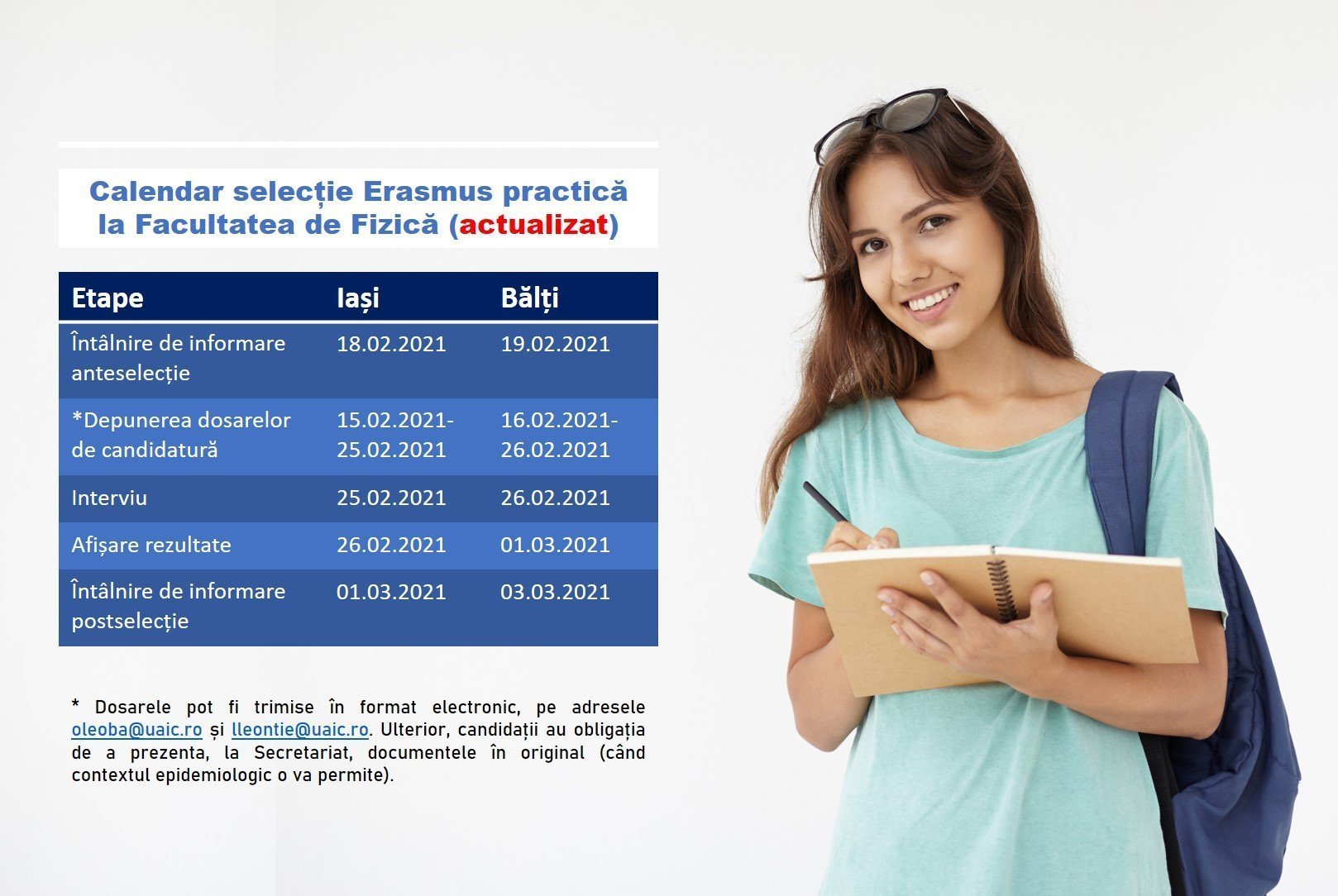 Calendar selecție Erasmus practică la Facultatea de Fizică (actualizat)

| Etape | Iași | Bălți |
|---|---|---|
| Întâlnire de informare anteselecție | 18.02.2021 | 19.02.2021 |
| *Depunerea dosarelor de candidatură | 15.02.2021-25.02.2021 | 16.02.2021-26.02.2021 |
| Interviu | 25.02.2021 | 26.02.2021 |
| Afișare rezultate | 26.02.2021 | 01.03.2021 |
| Întâlnire de informare postselecție | 01.03.2021 | 03.03.2021 |

* Dosarele pot fi trimise în format electronic, pe adresele oleoba@uaic.ro și lleontie@uaic.ro. Ulterior, candidații au obligația de a prezenta, la Secretariat, documentele în original (când contextul epidemiologic o va permite).